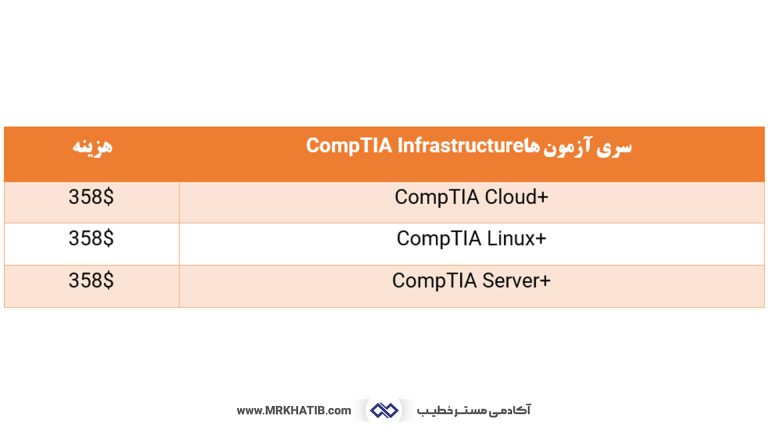 | سری آزمون هاCompTIA Infrastructure | هزینه |
|---|---|
| CompTIA Cloud+ | 358$ |
| CompTIA Linux+ | 358$ |
| CompTIA Server+ | 358$ |

www.MRKHATIB.com آکادمی مستر خطیب